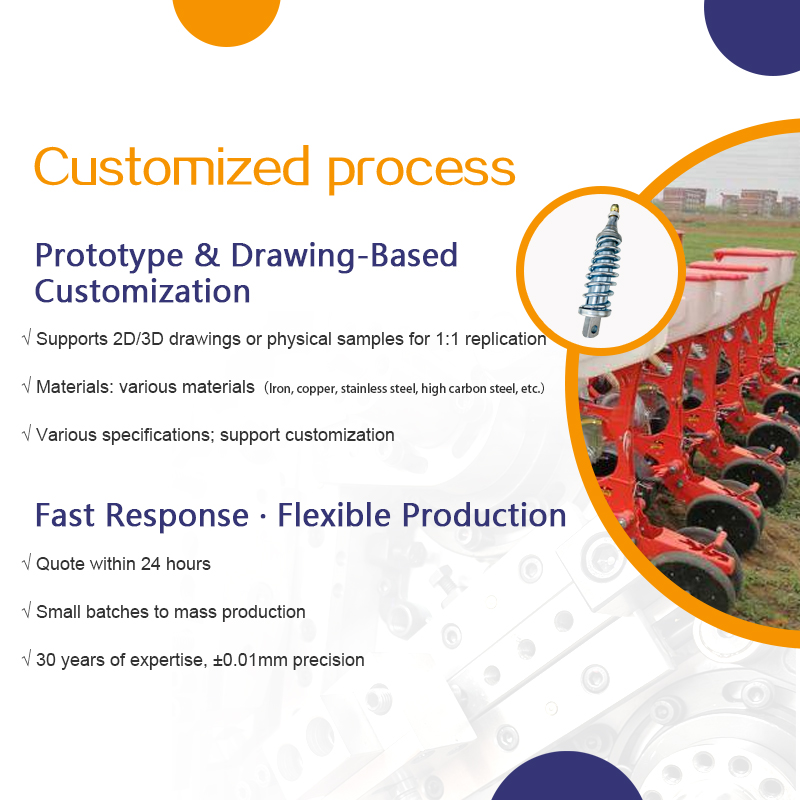 Customized process

Prototype & Drawing-Based Customization

√ Supports 2D/3D drawings or physical samples for 1:1 replication

√ Materials: various materials (Iron, copper, stainless steel, high carbon steel, etc.)

√ Various specifications; support customization

Fast Response · Flexible Production

√ Quote within 24 hours

√ Small batches to mass production

√ 30 years of expertise, ±0.01mm precision